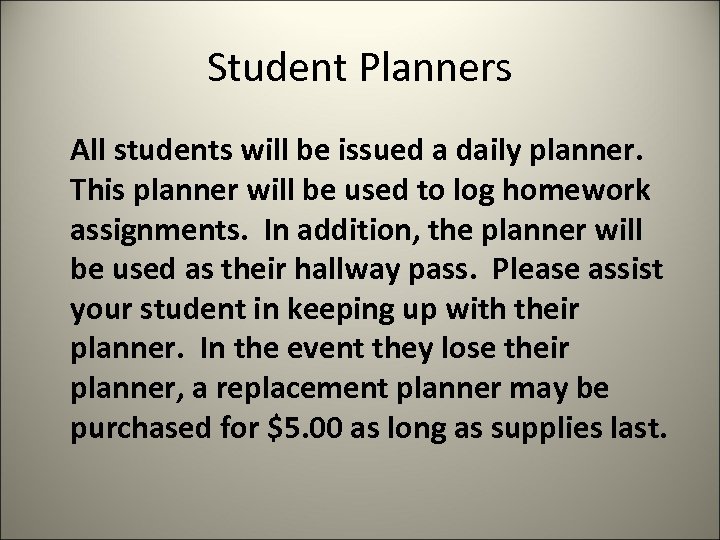 Student Planners

All students will be issued a daily planner. This planner will be used to log homework assignments.  In addition, the planner will be used as their hallway pass.  Please assist your student in keeping up with their planner.  In the event they lose their planner, a replacement planner may be purchased for \$5.00 as long as supplies last.